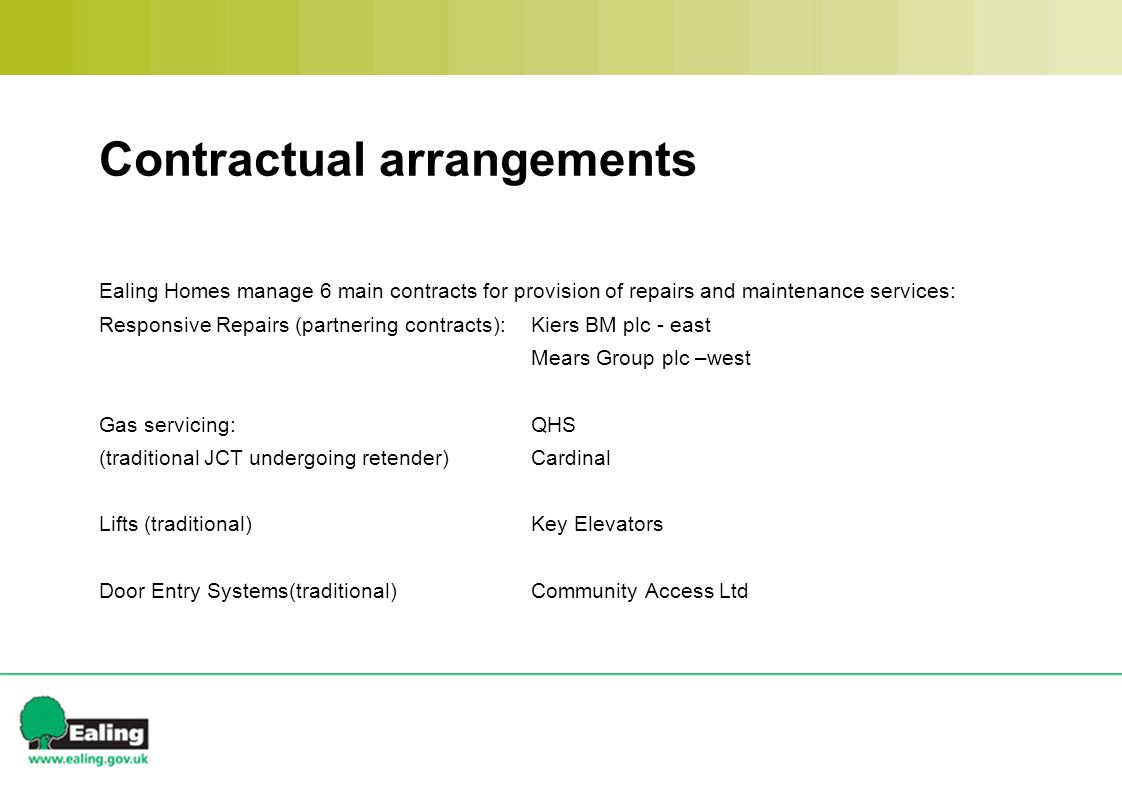 Contractual arrangements

Ealing Homes manage 6 main contracts for provision of repairs and maintenance services:

Responsive Repairs (partnering contracts): Kiers BM plc - east
Mears Group plc –west

Gas servicing: QHS
(traditional JCT undergoing retender) Cardinal

Lifts (traditional) Key Elevators

Door Entry Systems(traditional) Community Access Ltd

Ealing
www.ealing.gov.uk